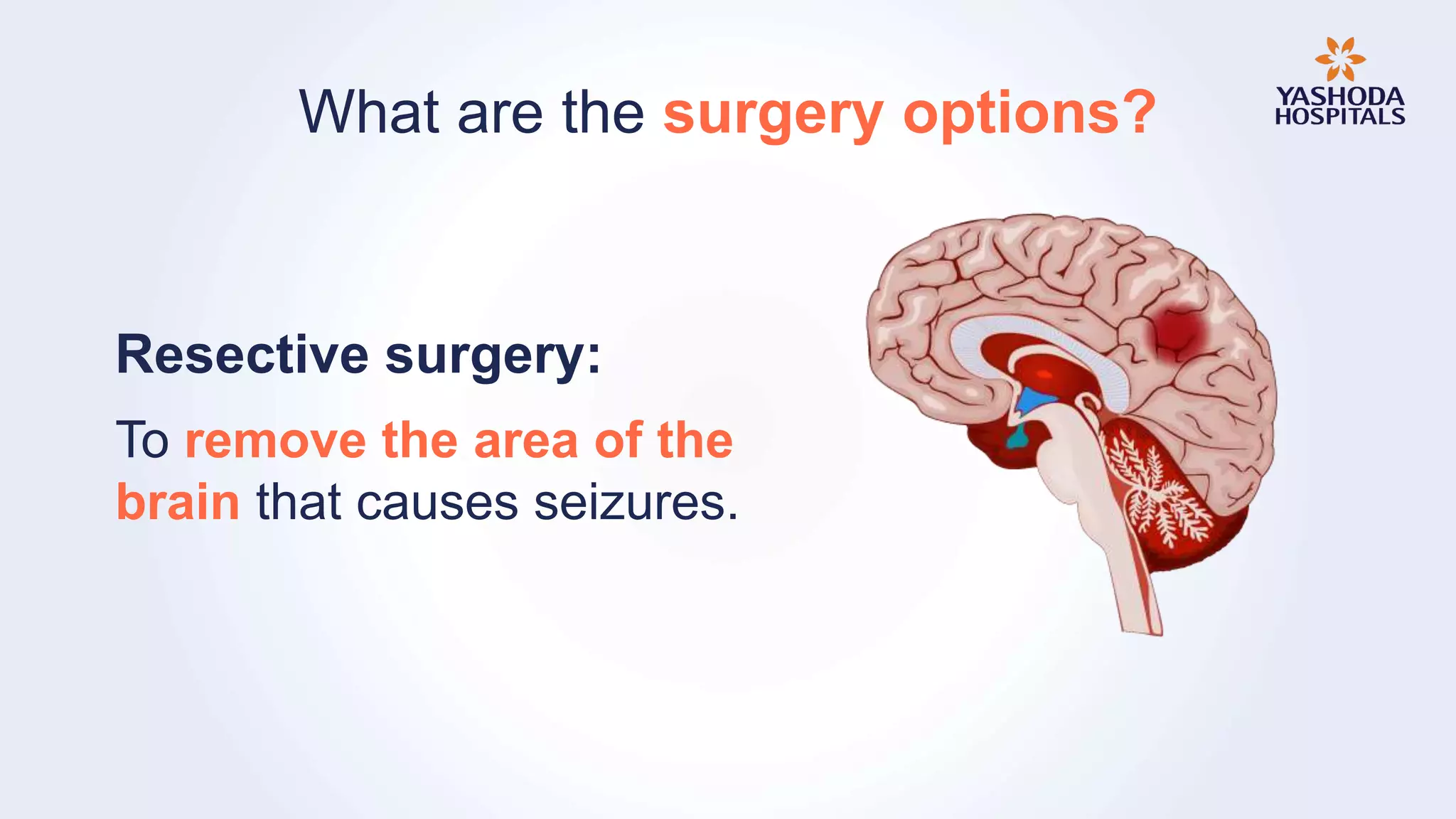 What are the surgery options?

YASHODA HOSPITALS

Resective surgery:

To remove the area of the brain that causes seizures.